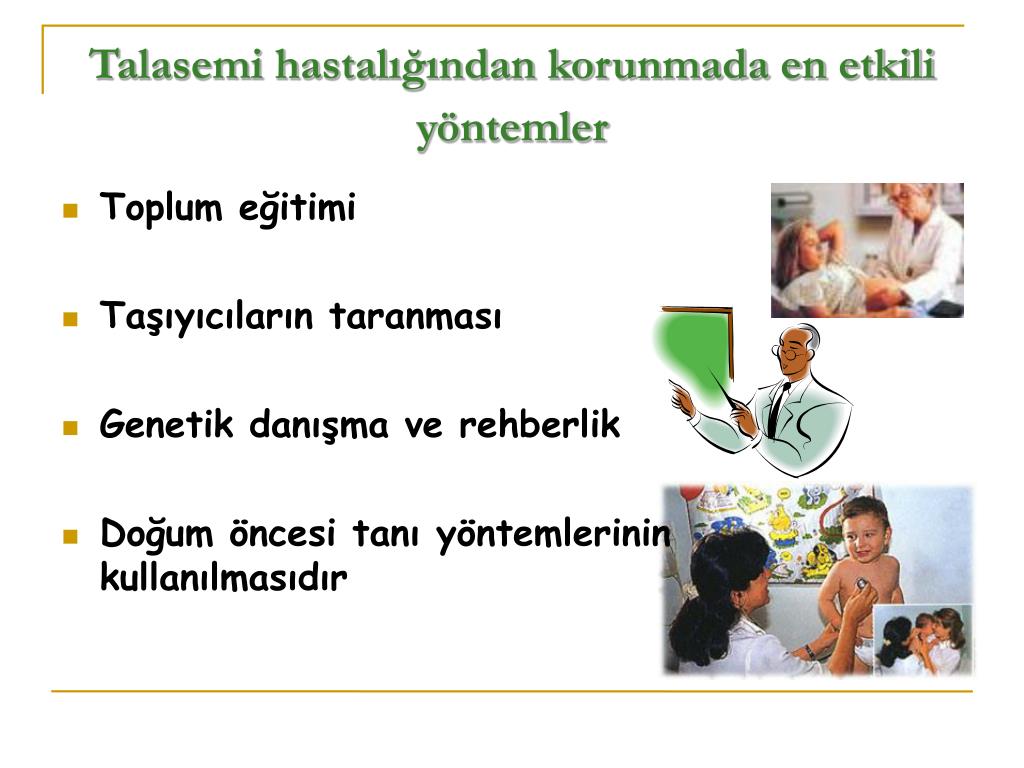 Talasemi hastalığından korunmada en etkili yöntemler

- Toplum eğitimi
- Taşıyıcıların taranması
- Genetik danışma ve rehberlik
- Doğum öncesi tanı yöntemlerinin kullanılmasıdır